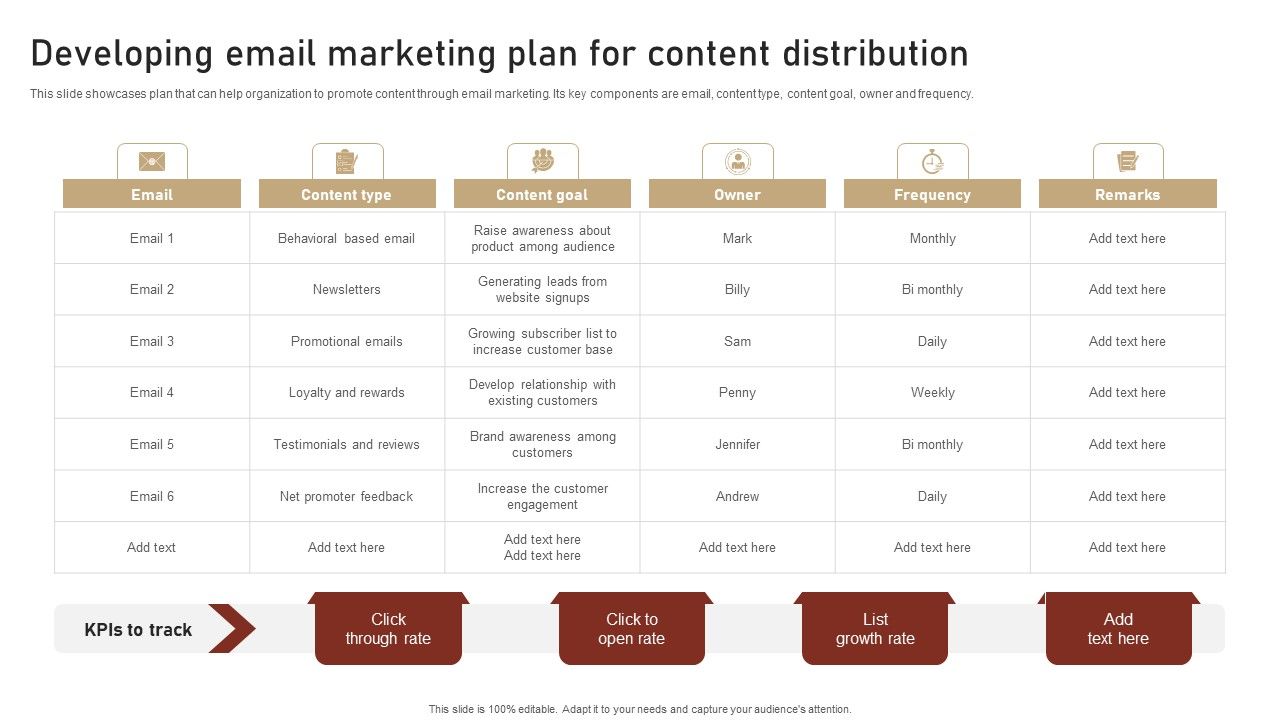 Developing email marketing plan for content distribution

This slide showcases plan that can help organization to promote content through email marketing. Its key components are email, content type, content goal, owner and frequency.

| Email | Content type | Content goal | Owner | Frequency | Remarks |
|---|---|---|---|---|---|
| Email 1 | Behavioral based email | Raise awareness about product among audience | Mark | Monthly | Add text here |
| Email 2 | Newsletters | Generating leads from website signups | Billy | Bi monthly | Add text here |
| Email 3 | Promotional emails | Growing subscriber list to increase customer base | Sam | Daily | Add text here |
| Email 4 | Loyalty and rewards | Develop relationship with existing customers | Penny | Weekly | Add text here |
| Email 5 | Testimonials and reviews | Brand awareness among customers | Jennifer | Bi monthly | Add text here |
| Email 6 | Net promoter feedback | Increase the customer engagement | Andrew | Daily | Add text here |
| Add text | Add text here | Add text here Add text here | Add text here | Add text here | Add text here |

KPIs to track

Click through rate

Click to open rate

List growth rate

Add text here

This slide is 100% editable. Adapt it to your needs and capture your audience's attention.